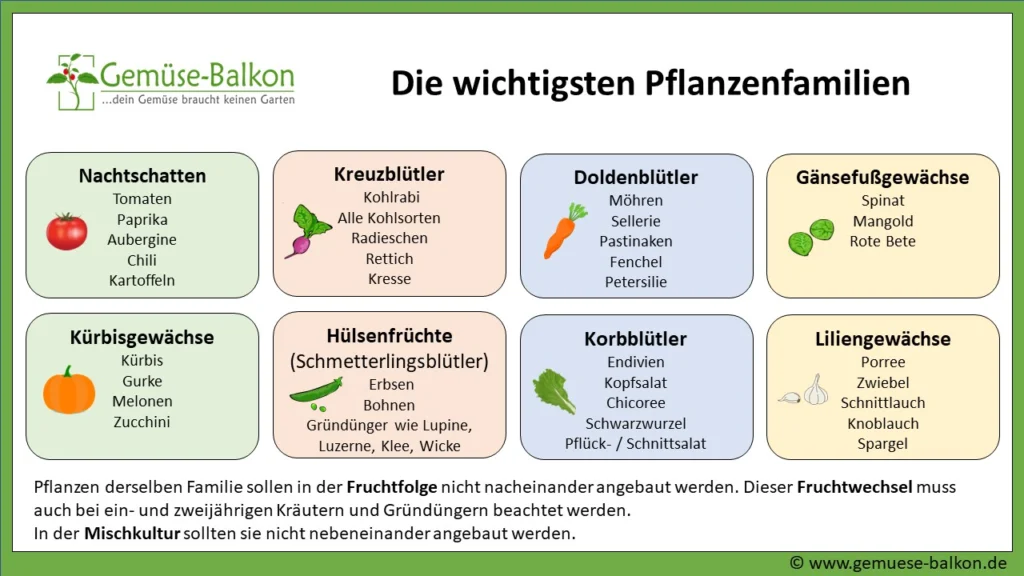 Gemüse-Balkon
...dein Gemüse braucht keinen Garten

Die wichtigsten Pflanzenfamilien

Nachtschatten
Tomaten
Paprika
Aubergine
Chili
Kartoffeln

Kreuzblütler
Kohlrabi
Alle Kohlsorten
Radieschen
Rettich
Kresse

Doldenblütler
Möhren
Sellerie
Pastinaken
Fenchel
Petersilie

Gänsefußgewächse
Spinat
Mangold
Rote Bete

Kürbisgewächse
Kürbis
Gurke
Melonen
Zucchini

Hülsenfrüchte
(Schmetterlingsblütler)
Erbsen
Bohnen
Gründünger wie Lupine,
Luzerne, Klee, Wicke

Korbblütler
Endivien
Kopfsalat
Chicoree
Schwarzwurzel
Pflück- / Schnittsalat

Liliengewächse
Porree
Zwiebel
Schnittlauch
Knoblauch
Spargel

Pflanzen derselben Familie sollen in der Fruchtfolge nicht nacheinander angebaut werden. Dieser Fruchtwechsel muss auch bei ein- und zweijährigen Kräutern und Gründüngern beachtet werden.
In der Mischkultur sollten sie nicht nebeneinander angebaut werden.

© www.gemuese-balkon.de